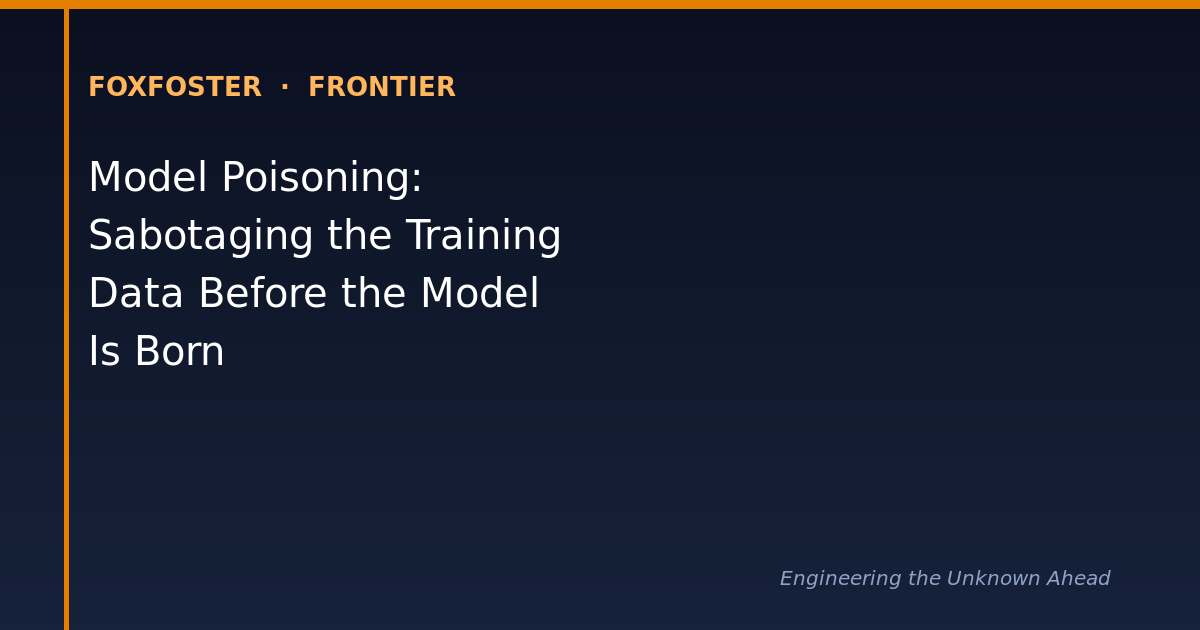 FOXFOSTER · FRONTIER

Model Poisoning: Sabotaging the Training Data Before the Model Is Born

Engineering the Unknown Ahead